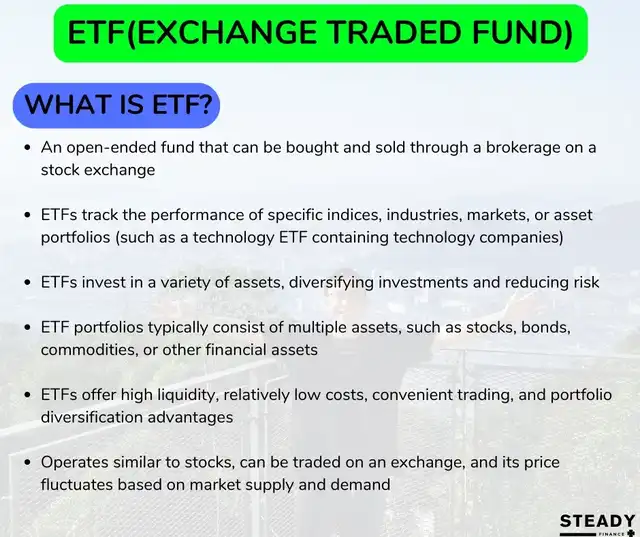 ETF(EXCHANGE TRADED FUND)

WHAT IS ETF?

• An open-ended fund that can be bought and sold through a brokerage on a stock exchange

• ETFs track the performance of specific indices, industries, markets, or asset portfolios (such as a technology ETF containing technology companies)

• ETFs invest in a variety of assets, diversifying investments and reducing risk

• ETF portfolios typically consist of multiple assets, such as stocks, bonds, commodities, or other financial assets

• ETFs offer high liquidity, relatively low costs, convenient trading, and portfolio diversification advantages

• Operates similar to stocks, can be traded on an exchange, and its price fluctuates based on market supply and demand

STEADY
FINANCE